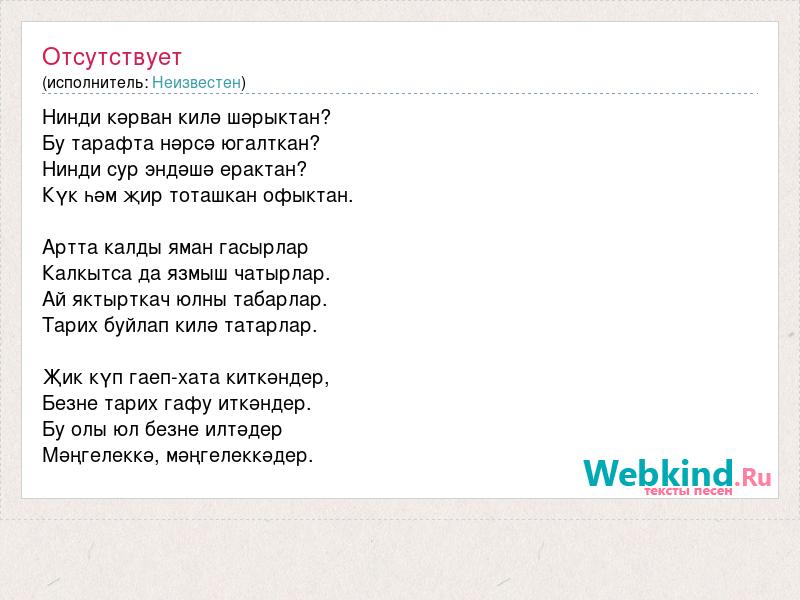 Отсутствует
(исполнитель: Неизвестен)

Нинди кәрван килә шәрыктан?
Бу тарафта нәрсә югалткан?
Нинди сур эндәшә ерактан?
Күк һәм җир тоташкан офыктан.

Артта калды яман гасырлар
Калкытса да язмыш чатырлар.
Ай яктырткач юлны табарлар.
Тарих буйлап килә татарлар.

Җик күп гаеп-хата киткәндер,
Безне тарих гафу иткәндер.
Бу олы юл безне илтәдер
Мәңгелеккә, мәңгелеккәдер.

Webkind.Ru
тексты песен